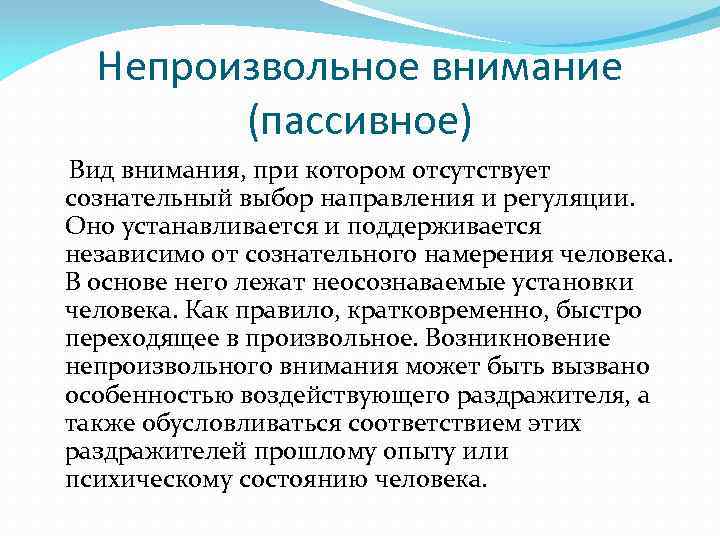 Непроизвольное внимание (пассивное)

Вид внимания, при котором отсутствует сознательный выбор направления и регуляции. Оно устанавливается и поддерживается независимо от сознательного намерения человека. В основе него лежат неосознаваемые установки человека. Как правило, кратковременно, быстро переходящее в произвольное. Возникновение непроизвольного внимания может быть вызвано особенностью воздействующего раздражителя, а также обусловливаться соответствием этих раздражителей прошлому опыту или психическому состоянию человека.